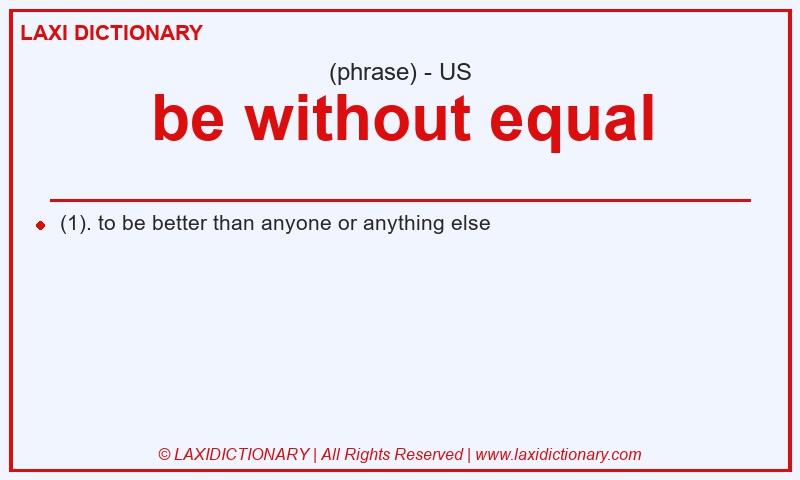 LAXI DICTIONARY

(phrase) - US

be without equal

(1). to be better than anyone or anything else

© LAXIDICTIONARY | All Rights Reserved | www.laxidictionary.com